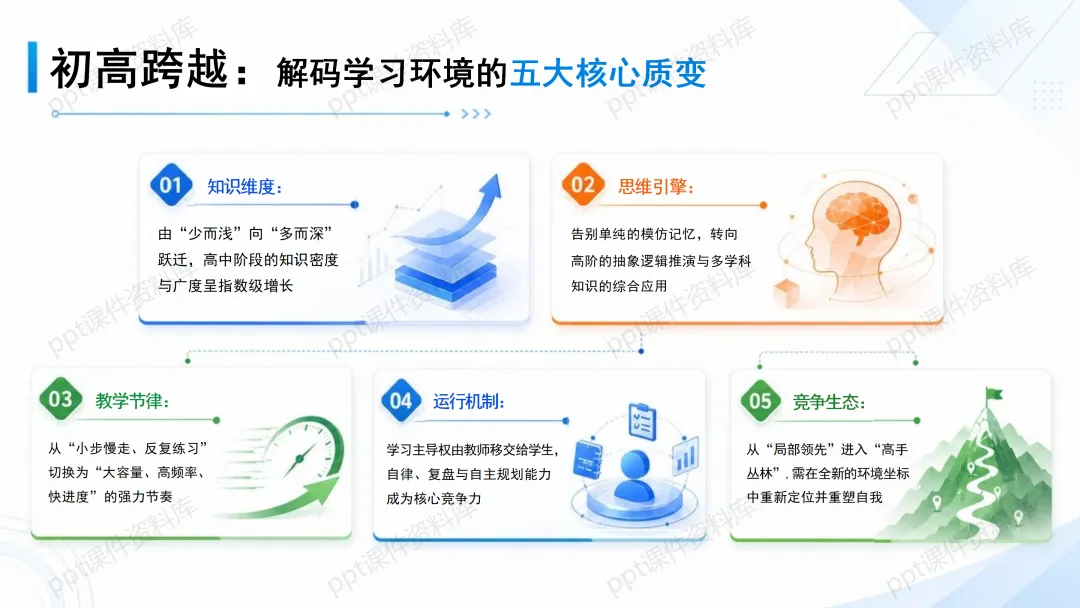 初高跨越：解码学习环境的五大核心质变

01 知识维度：

由“少而浅”向“多而深”跃迁，高中阶段的知识密度与广度呈指数级增长

02 思维引擎：

告别单纯的模仿记忆，转向高阶的抽象逻辑推演与多学科知识的综合应用

03 教学节律：

从“小步慢走、反复练习”切换为“大容量、高频率、快进度”的强力节奏

04 运行机制：

学习主导权由教师移交给学生，自律、复盘与自主规划能力成为核心竞争力

05 竞争生态：

从“局部领先”进入“高手丛林”，需在全新的环境坐标中重新定位并重塑自我

ppt课件资料库